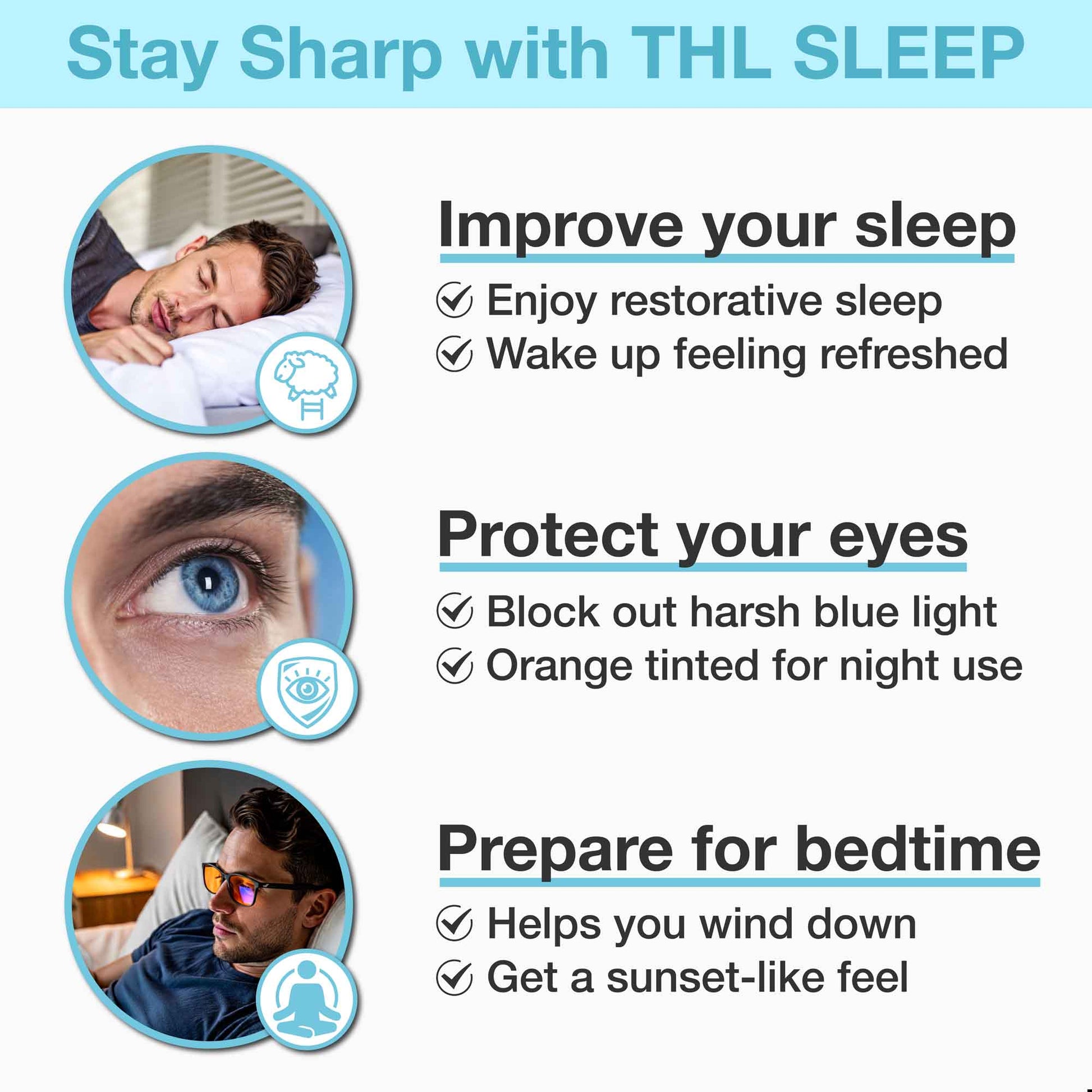 Stay Sharp with THL SLEEP

Improve your sleep

Enjoy restorative sleep

Wake up feeling refreshed

Protect your eyes

Block out harsh blue light

Orange tinted for night use

Prepare for bedtime

Helps you wind down

Get a sunset-like feel